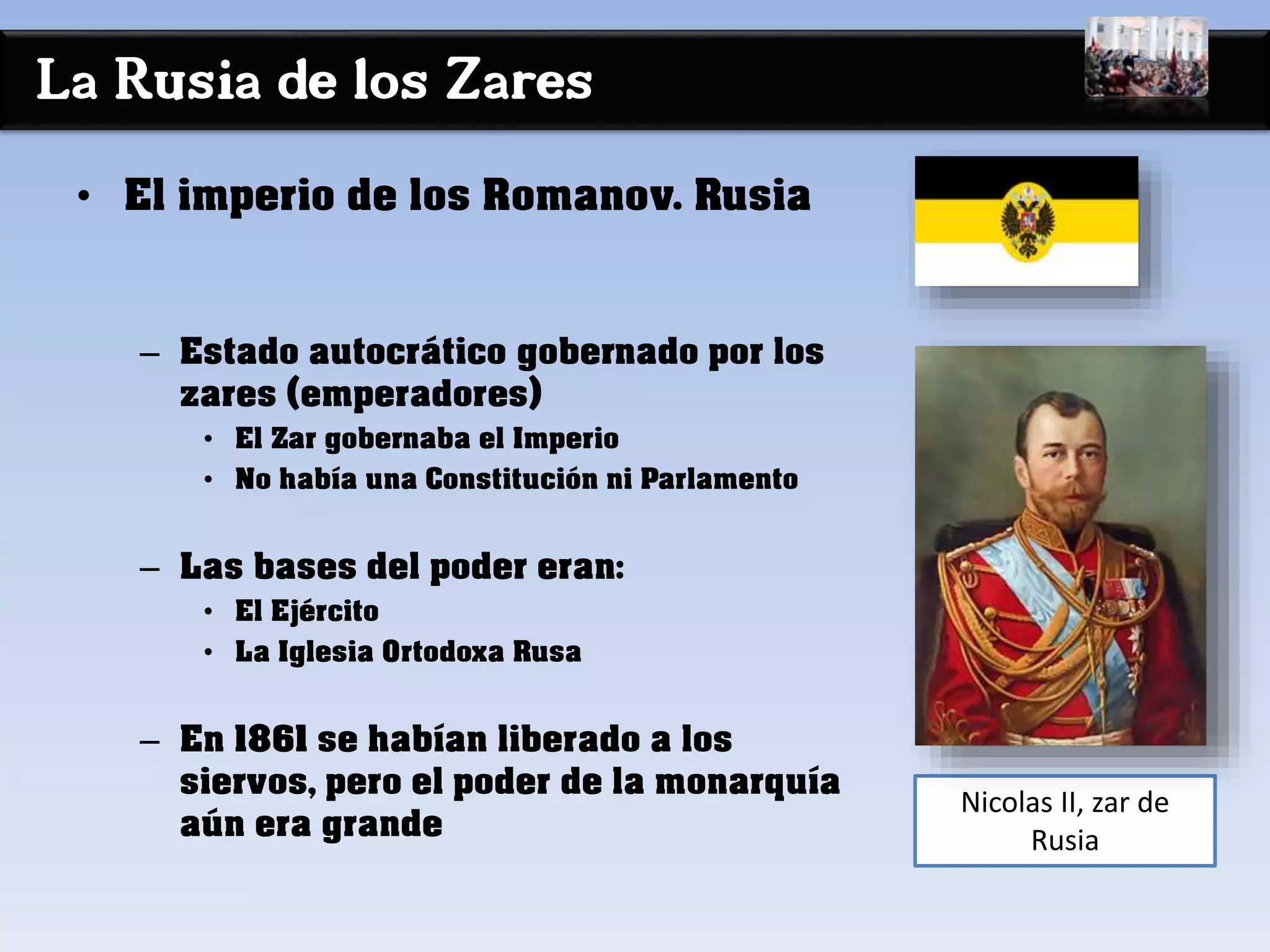 La Rusia de los Zares

• El imperio de los Romanov. Rusia

– Estado autocrático gobernado por los zares (emperadores)
• El Zar gobernaba el Imperio
• No había una Constitución ni Parlamento

– Las bases del poder eran:
• El Ejército
• La Iglesia Ortodoxa Rusa

– En 1861 se habían liberado a los siervos, pero el poder de la monarquía aún era grande

Nicolas II, zar de Rusia